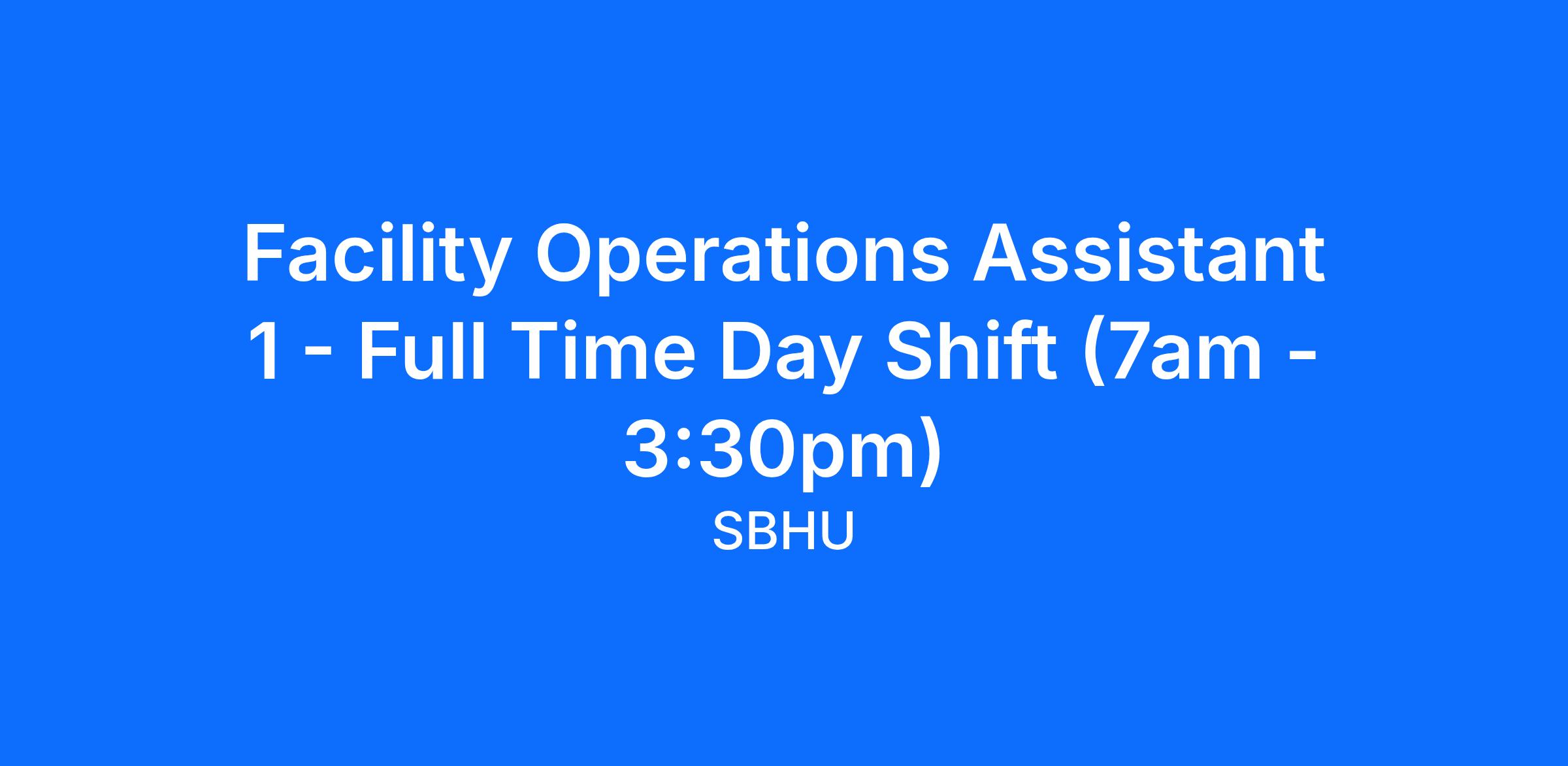 Facility Operations Assistant 1 - Full Time Day Shift (7am - 3:30pm)

SBHU